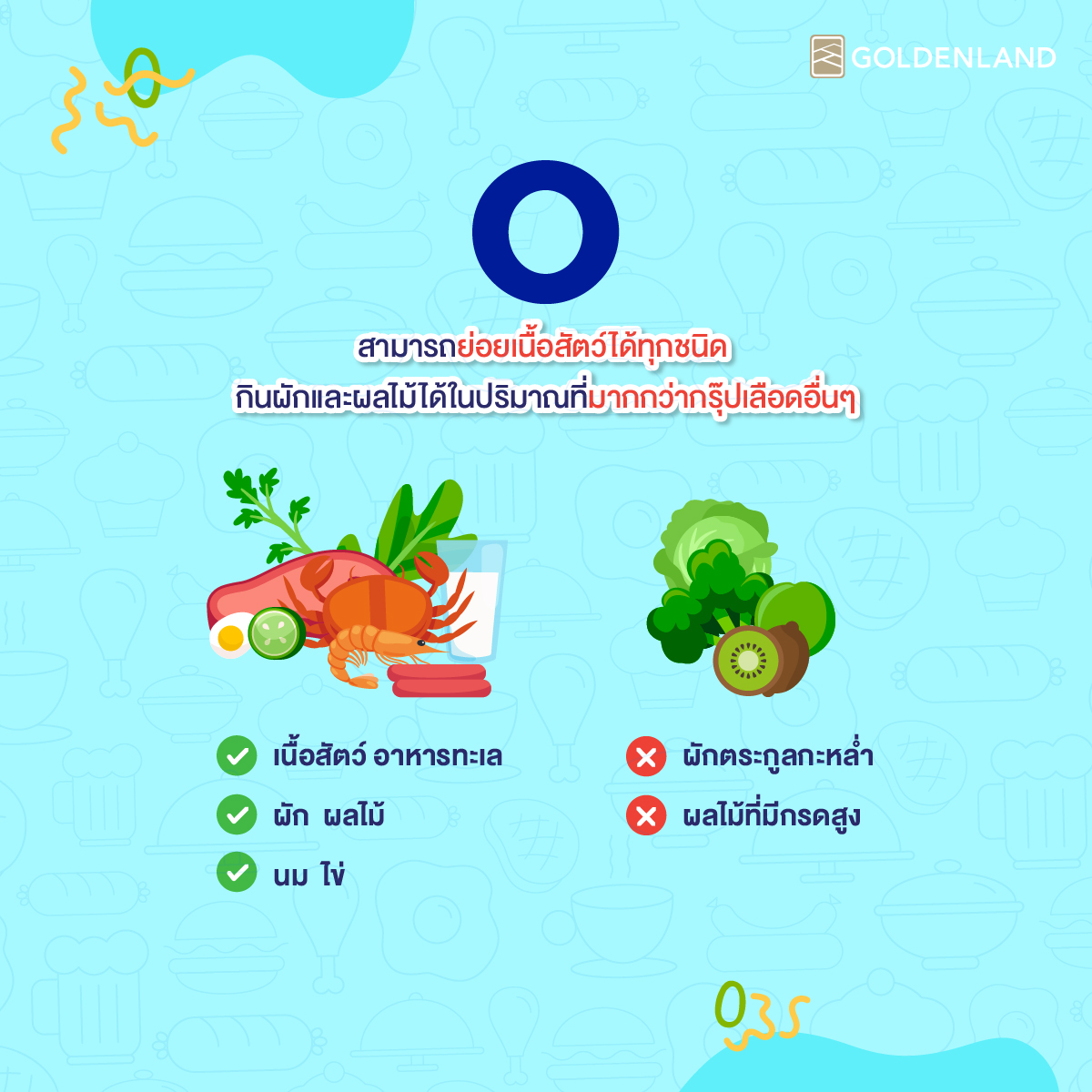 GOLDENLAND

O

สามารถย่อยเนื้อสัตว์ได้ทุกชนิด
กินผักและผลไม้ได้ในปริมาณที่มากกว่ากรุ๊ปเลือดอื่นๆ

เนื้อสัตว์ อาหารทะเล
ผัก ผลไม้
นม ไข่

ผักตระกูลกะหล่ำ
ผลไม้ที่มีกรดสูง